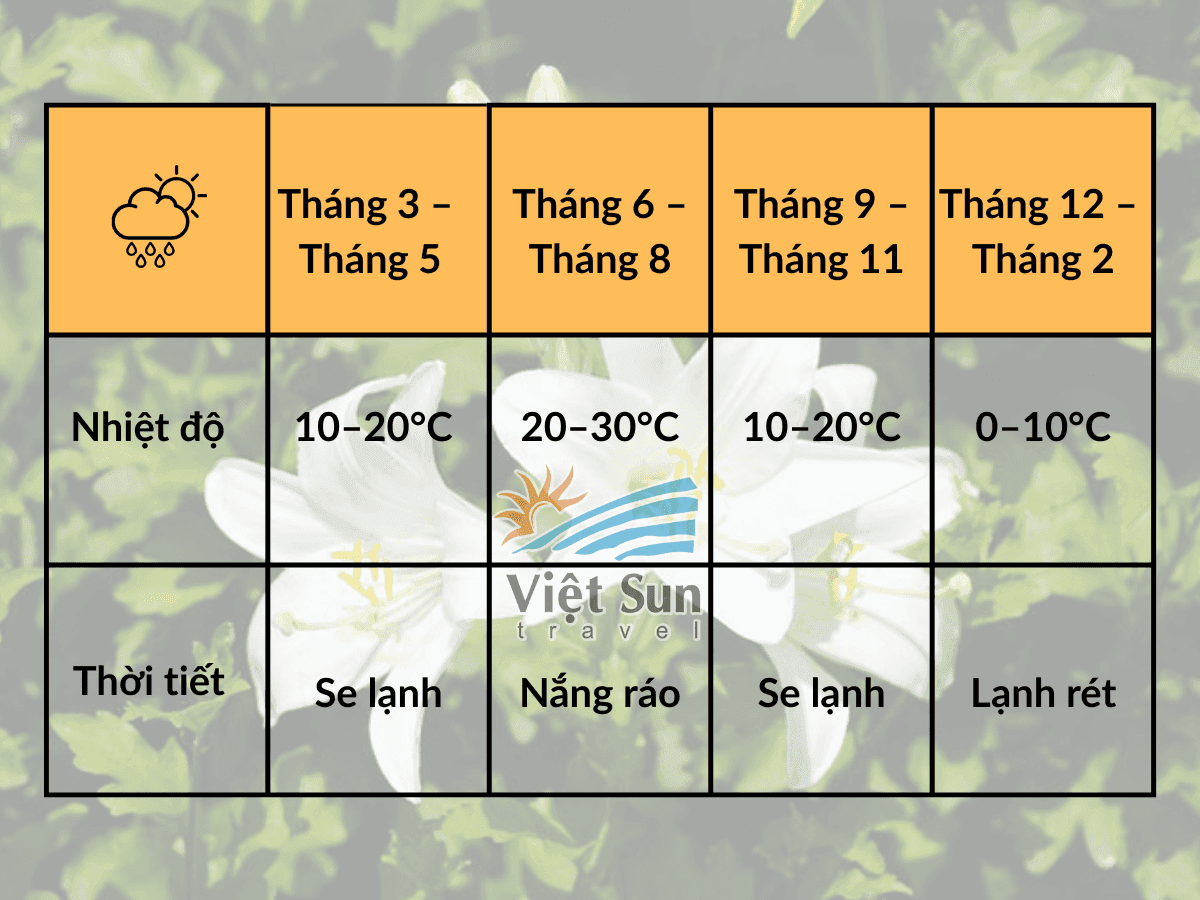 | | Tháng 3 – Tháng 5 | Tháng 6 – Tháng 8 | Tháng 9 – Tháng 11 | Tháng 12 – Tháng 2 |
|---|---|---|---|---|
| Nhiệt độ | 10–20°C | 20–30°C | 10–20°C | 0–10°C |
| Thời tiết | Se lạnh | Nắng ráo | Se lạnh | Lạnh rét |

Việt Sun
travel